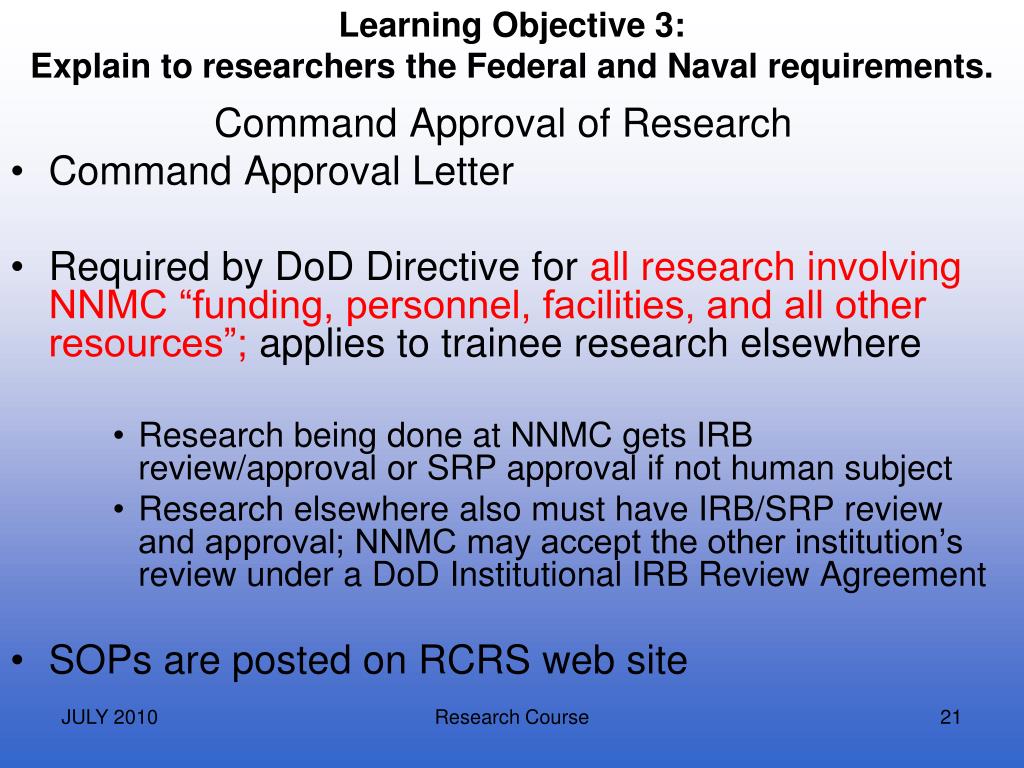 Learning Objective 3:
Explain to researchers the Federal and Naval requirements.

Command Approval of Research

• Command Approval Letter

• Required by DoD Directive for all research involving NNMC “funding, personnel, facilities, and all other resources”; applies to trainee research elsewhere

• Research being done at NNMC gets IRB review/approval or SRP approval if not human subject
• Research elsewhere also must have IRB/SRP review and approval; NNMC may accept the other institution’s review under a DoD Institutional IRB Review Agreement

• SOPs are posted on RCRS web site

JULY 2010

Research Course

21